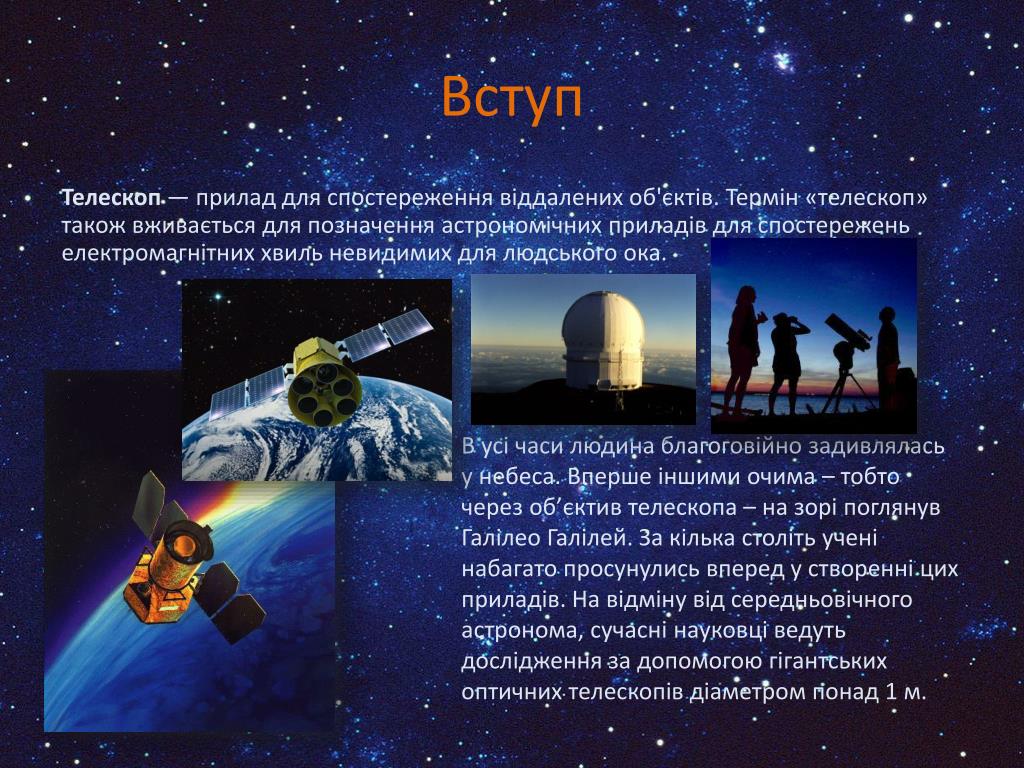 Вступ

Телескоп — прилад для спостереження віддалених об´єктів. Термін «телескоп» також вживається для позначення астрономічних приладів для спостережень електромагнітних хвиль невидимих для людського ока.

В усі часи людина благоговійно задивлялась у небеса. Вперше іншими очима – тобто через об´єктив телескопа – на зорі поглянув Галілео Галілей. За кілька століть учені набагато просунулись вперед у створенні цих приладів. На відміну від середньовічного астронома, сучасні науковці ведуть дослідження за допомогою гігантських оптичних телескопів діаметром понад 1 м.